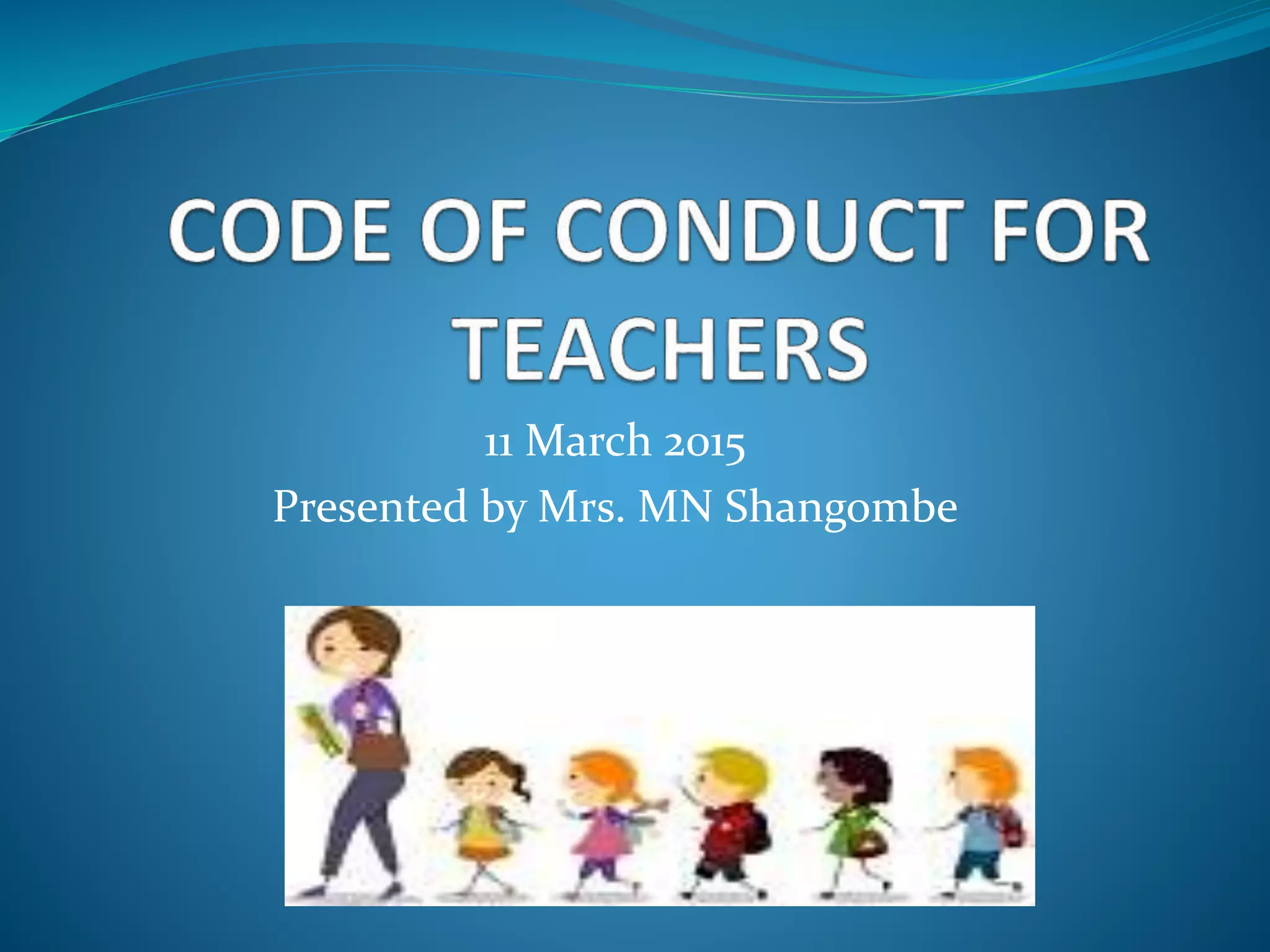 CODE OF CONDUCT FOR TEACHERS

11 March 2015

Presented by Mrs. MN Shangombe